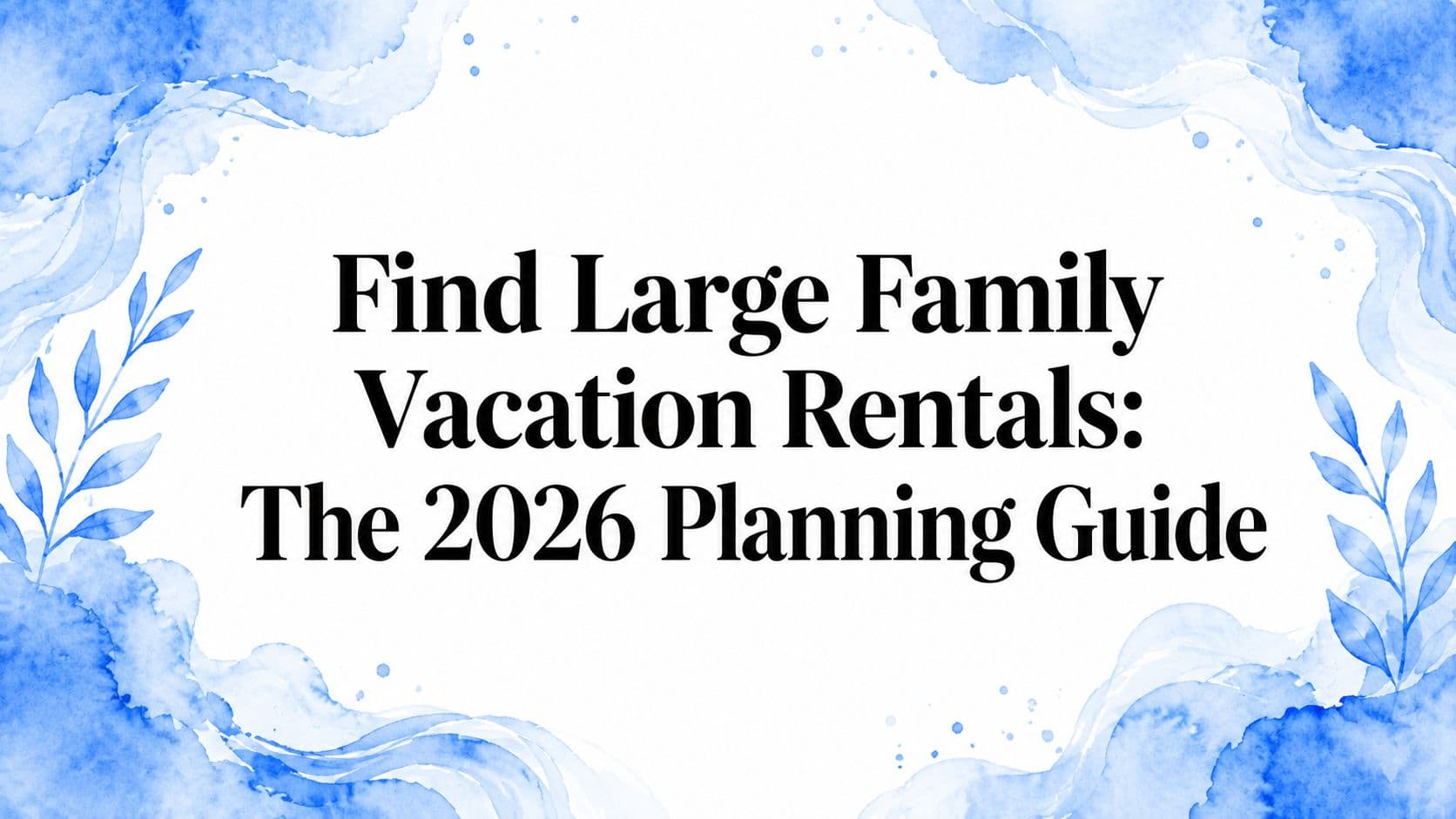 Find Large Family Vacation Rentals: The 2026 Planning Guide